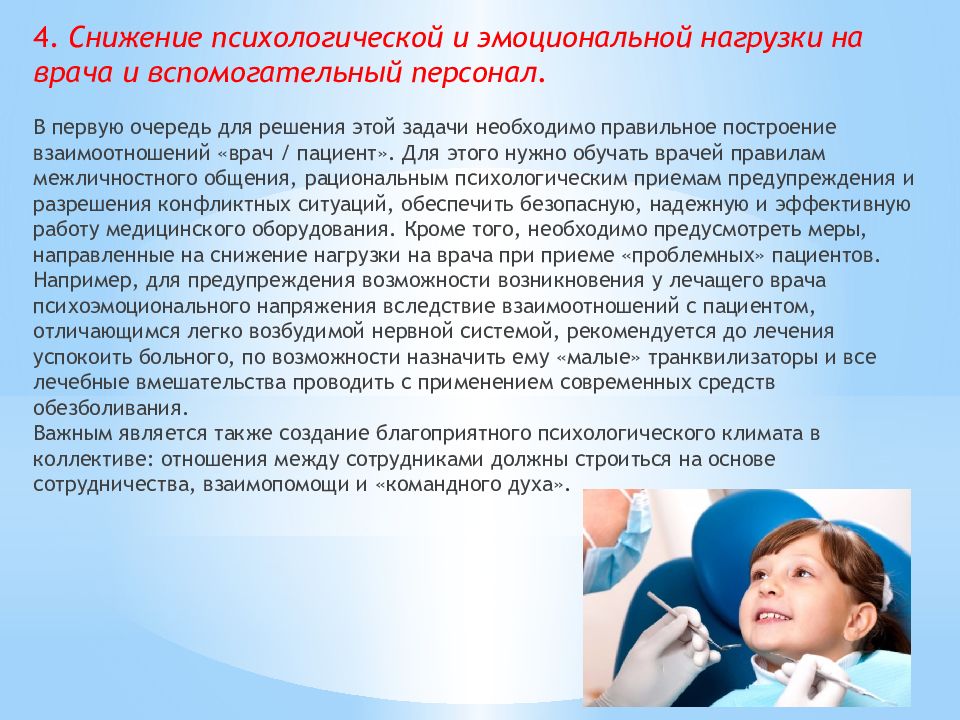 4. Снижение психологической и эмоциональной нагрузки на врача и вспомогательный персонал.

В первую очередь для решения этой задачи необходимо правильное построение взаимоотношений «врач / пациент». Для этого нужно обучать врачей правилам межличностного общения, рациональным психологическим приемам предупреждения и разрешения конфликтных ситуаций, обеспечить безопасную, надежную и эффективную работу медицинского оборудования. Кроме того, необходимо предусмотреть меры, направленные на снижение нагрузки на врача при приеме «проблемных» пациентов. Например, для предупреждения возможности возникновения у лечащего врача психоэмоционального напряжения вследствие взаимоотношений с пациентом, отличающимся легко возбудимой нервной системой, рекомендуется до лечения успокоить больного, по возможности назначить ему «малые» транквилизаторы и все лечебные вмешательства проводить с применением современных средств обезболивания.
Важным является также создание благоприятного психологического климата в коллективе: отношения между сотрудниками должны строиться на основе сотрудничества, взаимопомощи и «командного духа».